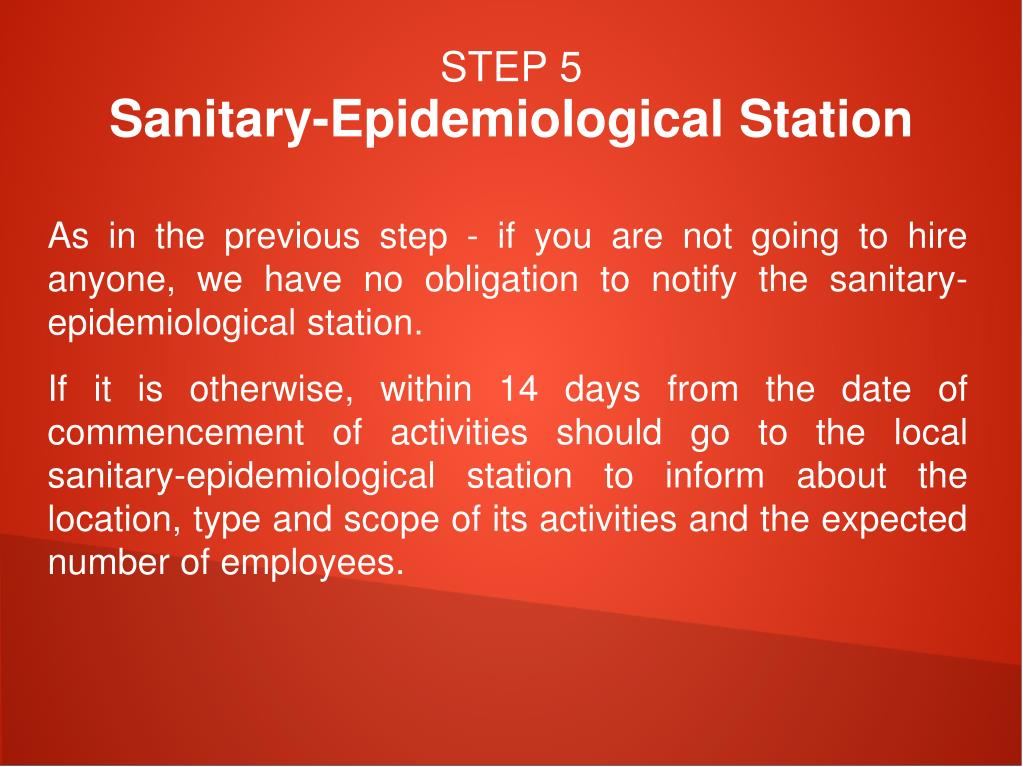 STEP 5
Sanitary-Epidemiological Station

As in the previous step - if you are not going to hire anyone, we have no obligation to notify the sanitary-epidemiological station.

If it is otherwise, within 14 days from the date of commencement of activities should go to the local sanitary-epidemiological station to inform about the location, type and scope of its activities and the expected number of employees.